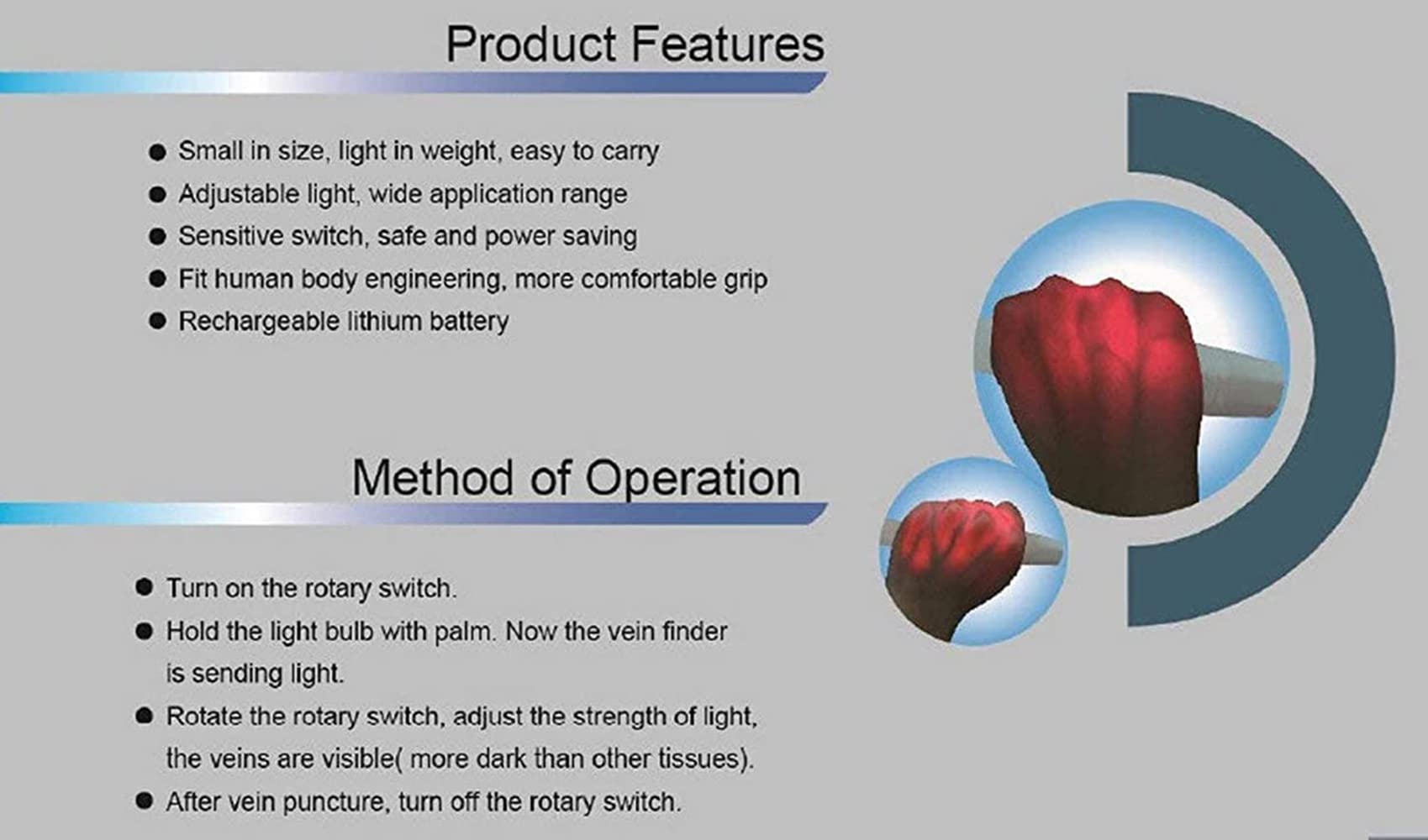 Product Features

● Small in size, light in weight, easy to carry
● Adjustable light, wide application range
● Sensitive switch, safe and power saving
● Fit human body engineering, more comfortable grip
● Rechargeable lithium battery

Method of Operation

● Turn on the rotary switch.
● Hold the light bulb with palm. Now the vein finder is sending light.
● Rotate the rotary switch, adjust the strength of light, the veins are visible( more dark than other tissues).
● After vein puncture, turn off the rotary switch.